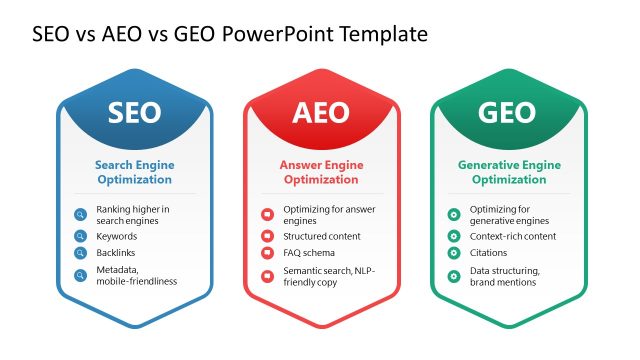 SEO vs AEO vs GEO PowerPoint Template

SEO

Search Engine Optimization

Ranking higher in search engines

Keywords

Backlinks

Metadata, mobile-friendliness

AEO

Answer Engine Optimization

Optimizing for answer engines

Structured content

FAQ schema

Semantic search, NLP-friendly copy

GEO

Generative Engine Optimization

Optimizing for generative engines

Context-rich content

Citations

Data structuring, brand mentions